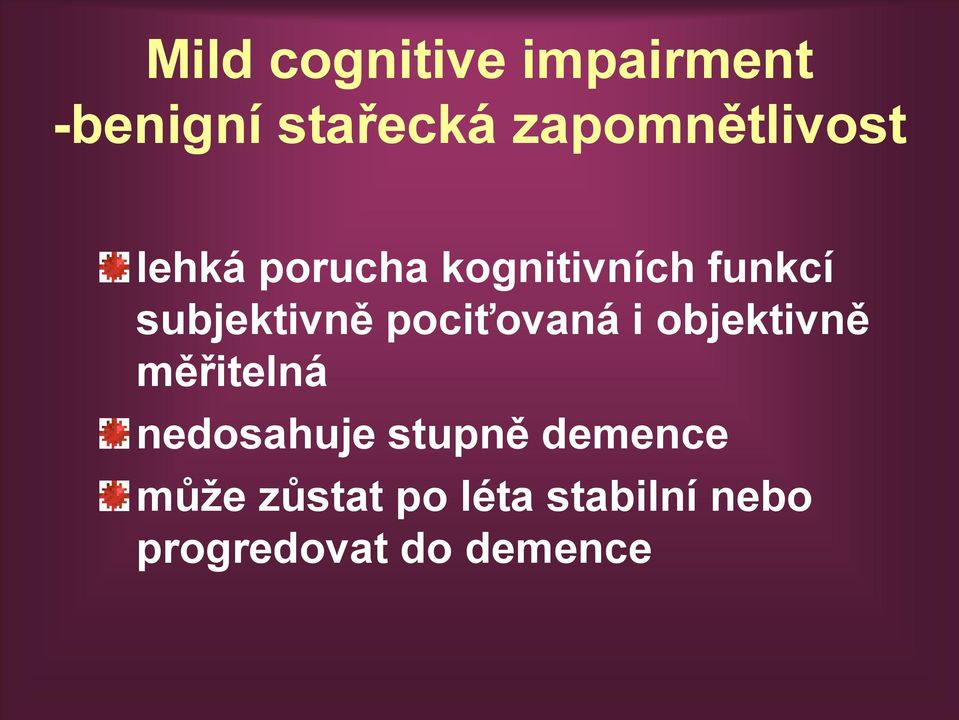 Mild cognitive impairment
-benigní stařecká zapomnětlivost

lehká porucha kognitivních funkcí subjektivně pociťovaná i objektivně měřitelná

nedosahuje stupně demence

může zůstat po léta stabilní nebo progredovat do demence